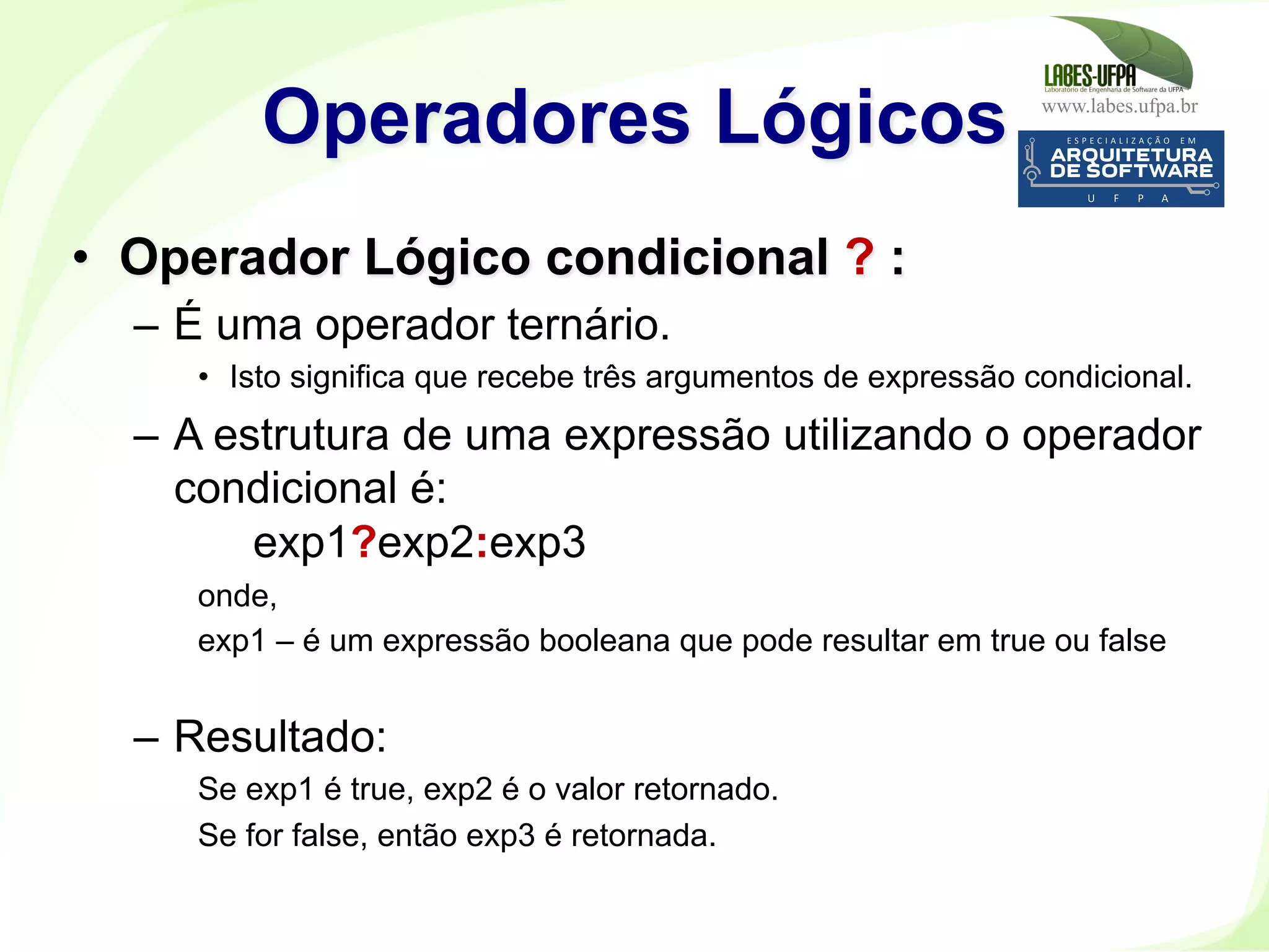 Operadores Lógicos

LABES-UFPA
Laboratório de Engenharia de Software da UFPA
www.labes.ufpa.br

ESPECIALIZAÇÃO EM
ARQUITETURA
DE SOFTWARE
U F P A

• Operador Lógico condicional ? :
– É uma operador ternário.
• Isto significa que recebe três argumentos de expressão condicional.
– A estrutura de uma expressão utilizando o operador condicional é:
exp1?exp2:exp3
onde,
exp1 – é um expressão booleana que pode resultar em true ou false

– Resultado:
Se exp1 é true, exp2 é o valor retornado.
Se for false, então exp3 é retornada.